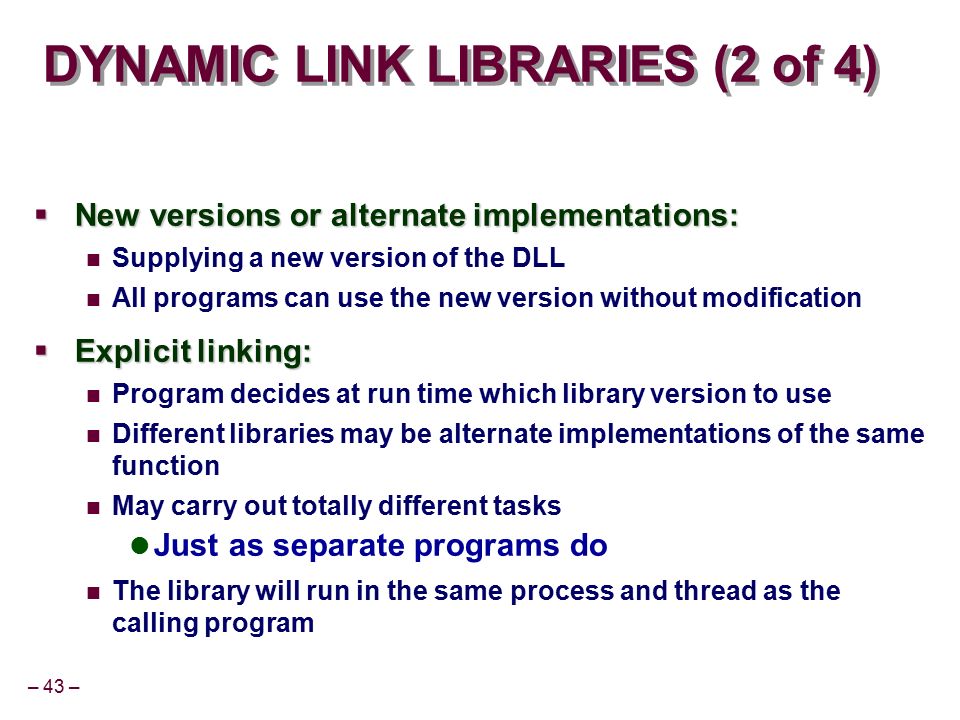 DYNAMIC LINK LIBRARIES (2 of 4)

New versions or alternate implementations:

Supplying a new version of the DLL

All programs can use the new version without modification

Explicit linking:

Program decides at run time which library version to use

Different libraries may be alternate implementations of the same function

May carry out totally different tasks

Just as separate programs do

The library will run in the same process and thread as the calling program

– 43 –